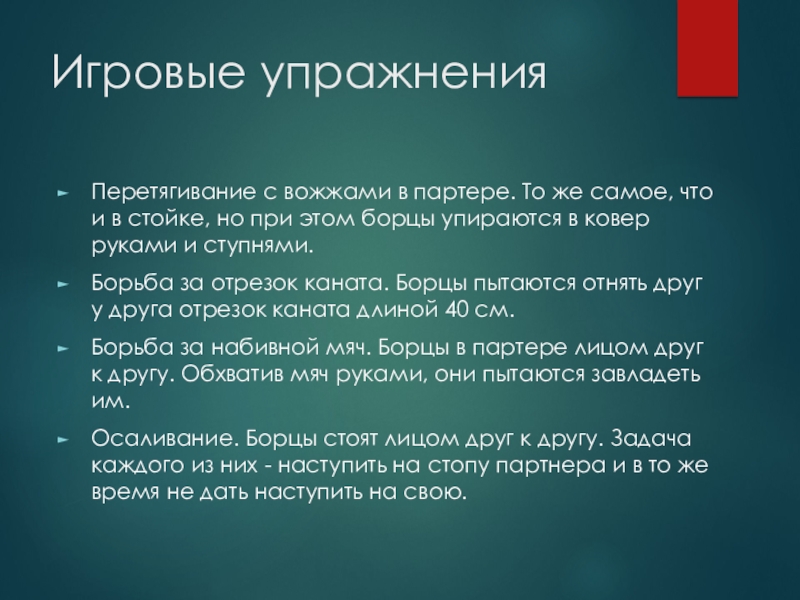 Игровые упражнения

► Перетягивание с вожжами в партере. То же самое, что и в стойке, но при этом борцы упираются в ковер руками и ступнями.

► Борьба за отрезок каната. Борцы пытаются отнять друг у друга отрезок каната длиной 40 см.

► Борьба за набивной мяч. Борцы в партере лицом друг к другу. Обхватив мяч руками, они пытаются завладеть им.

► Осаливание. Борцы стоят лицом друг к другу. Задача каждого из них - наступить на стопу партнера и в то же время не дать наступить на свою.